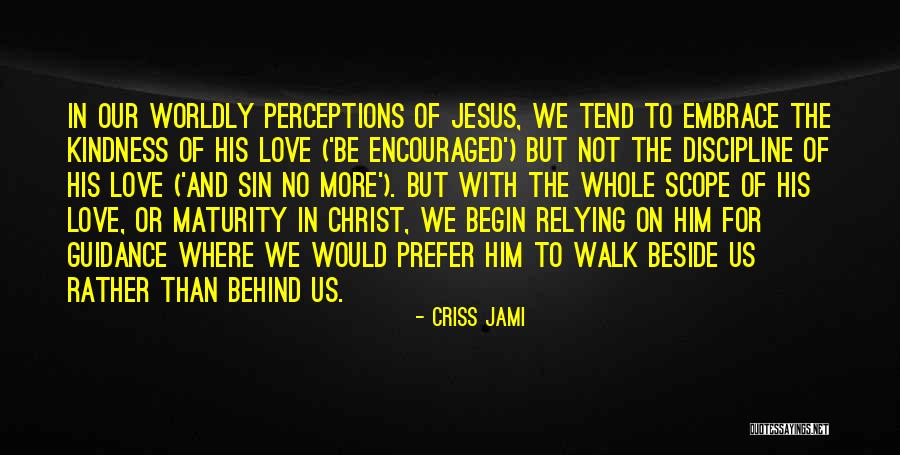 IN OUR WORLDLY PERCEPTIONS OF JESUS, WE TEND TO EMBRACE THE KINDNESS OF HIS LOVE ('BE ENCOURAGED') BUT NOT THE DISCIPLINE OF HIS LOVE ('AND SIN NO MORE'). BUT WITH THE WHOLE SCOPE OF HIS LOVE, OR MATURITY IN CHRIST, WE BEGIN RELYING ON HIM FOR GUIDANCE WHERE WE WOULD PREFER HIM TO WALK BESIDE US RATHER THAN BEHIND US.

- CRISS JAMI

QUOTESSAYINGS.NET